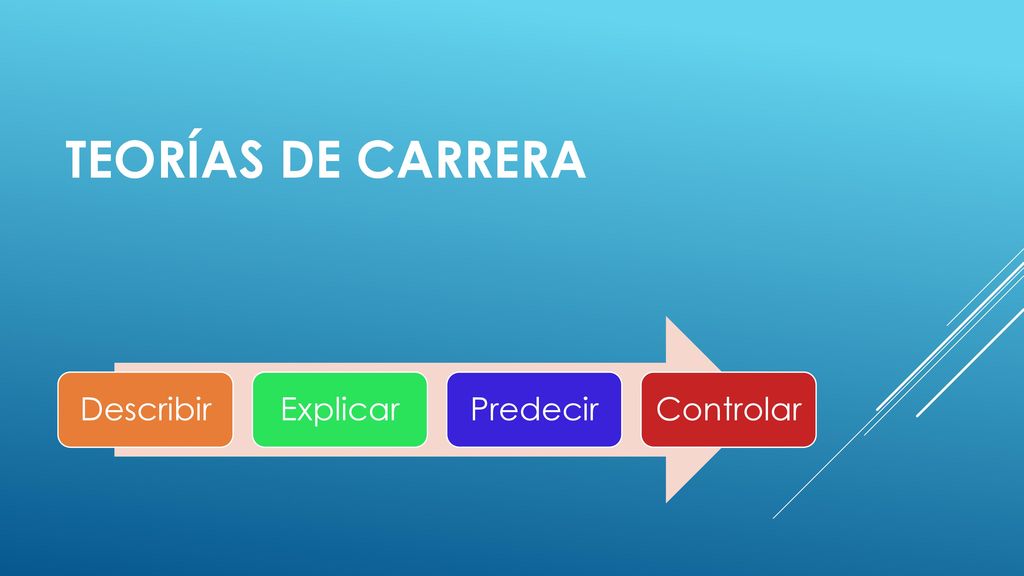 TEORÍAS DE CARRERA

Describir

Explicar

Predecir

Controlar